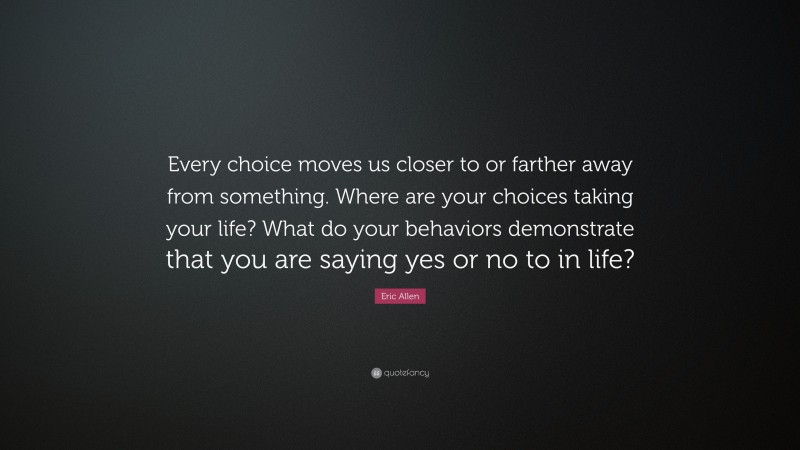 Every choice moves us closer to or farther away from something. Where are your choices taking your life? What do your behaviors demonstrate that you are saying yes or no to in life?

Eric Allen

quotefancy